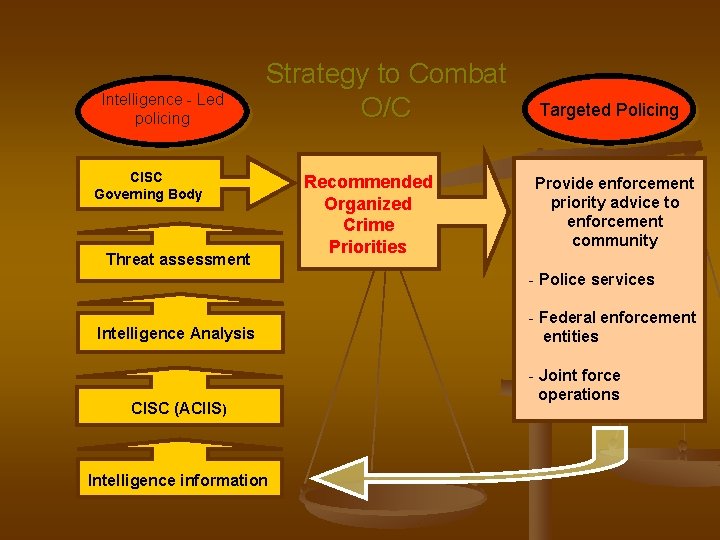 Strategy to Combat O/C

Intelligence - Led policing

Targeted Policing

CISC Governing Body

Threat assessment

Intelligence Analysis

CISC (ACIIS)

Intelligence information

Recommended Organized Crime Priorities

Provide enforcement priority advice to enforcement community

- Police services

- Federal enforcement entities

- Joint force operations